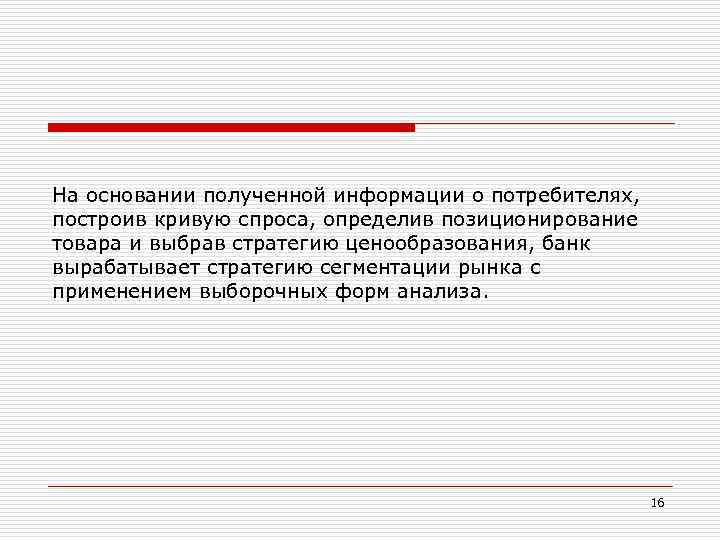 На основании полученной информации о потребителях, построив кривую спроса, определив позиционирование товара и выбрав стратегию ценообразования, банк вырабатывает стратегию сегментации рынка с применением выборочных форм анализа.

16